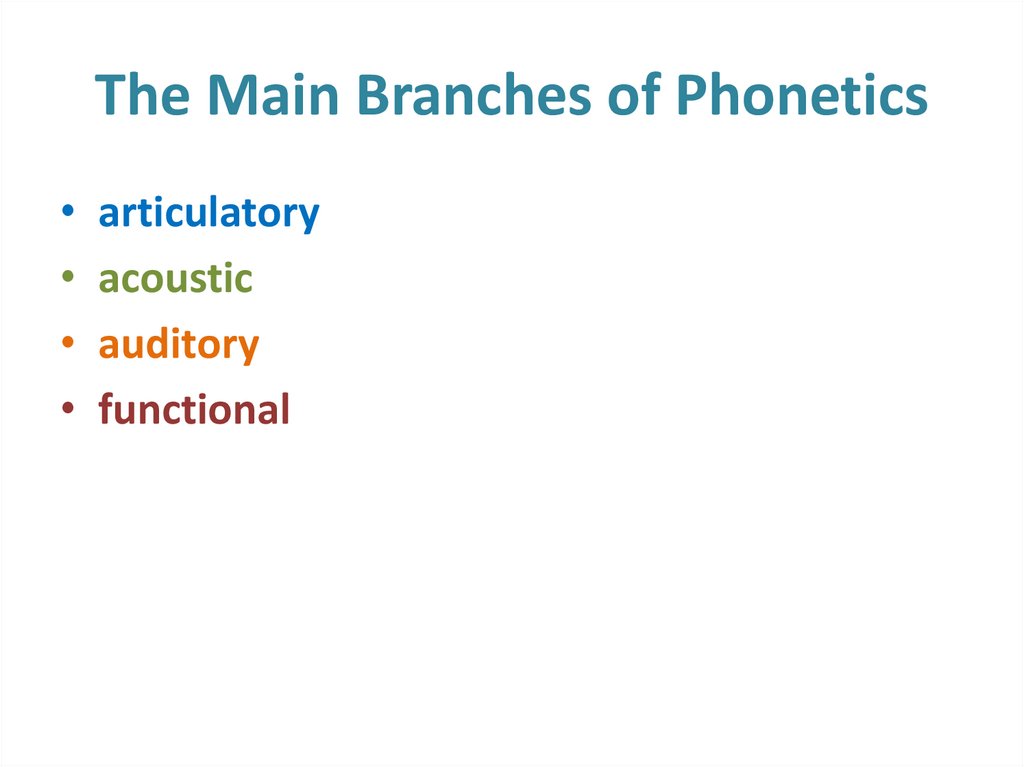 The Main Branches of Phonetics

• articulatory
• acoustic
• auditory
• functional